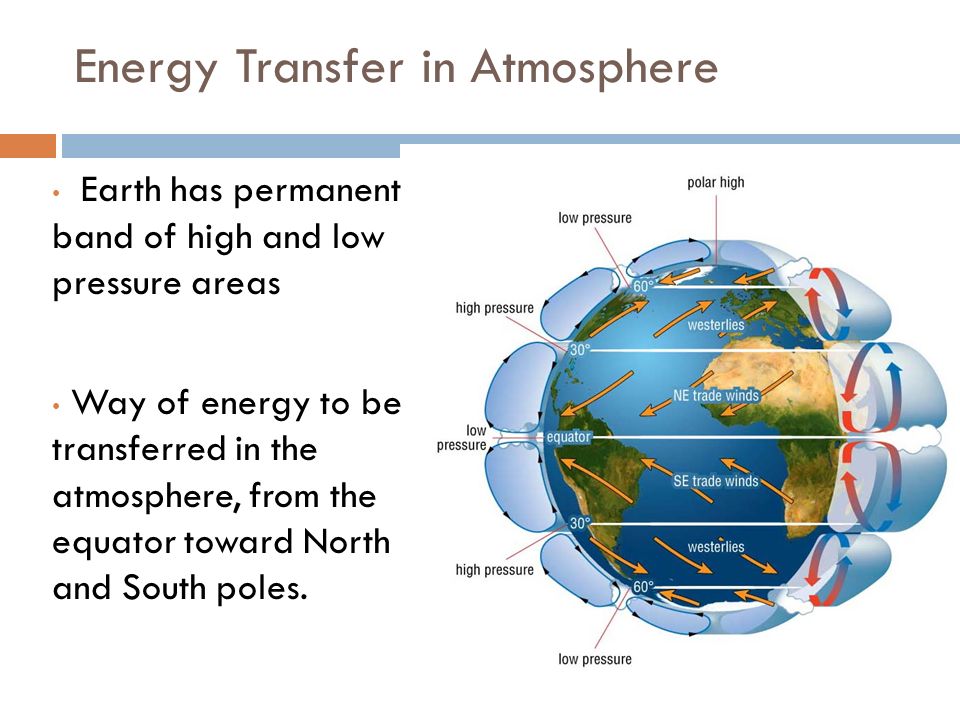 Energy Transfer in Atmosphere

• Earth has permanent band of high and low pressure areas

• Way of energy to be transferred in the atmosphere, from the equator toward North and South poles.

polar high
low pressure
60°
high pressure
westerlies
30°
NE trade winds
low pressure
equator
SE trade winds
30°
westerlies
high pressure
60°
low pressure